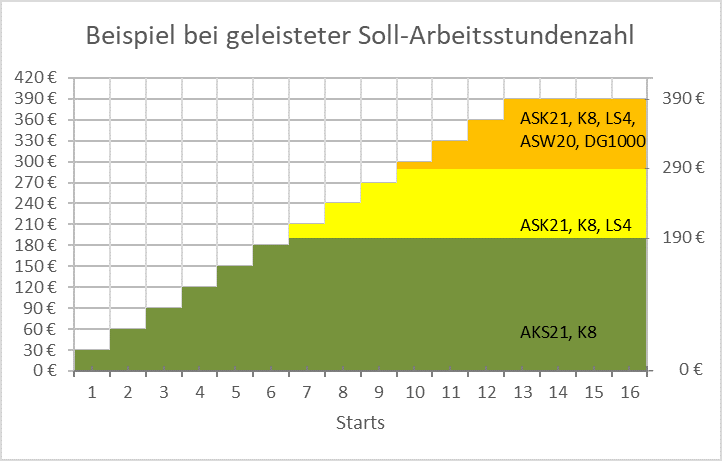 Beispiel bei geleisteter Soll-Arbeitsstundenzahl

420 €
390 €
360 €
330 €
300 €
270 €
240 €
210 €
180 €
150 €
120 €
90 €
60 €
30 €
0 €

390 €
290 €
190 €
0 €

ASK21, K8, LS4, ASW20, DG1000

ASK21, K8, LS4

AKS21, K8

1 2 3 4 5 6 7 8 9 10 11 12 13 14 15 16

Starts